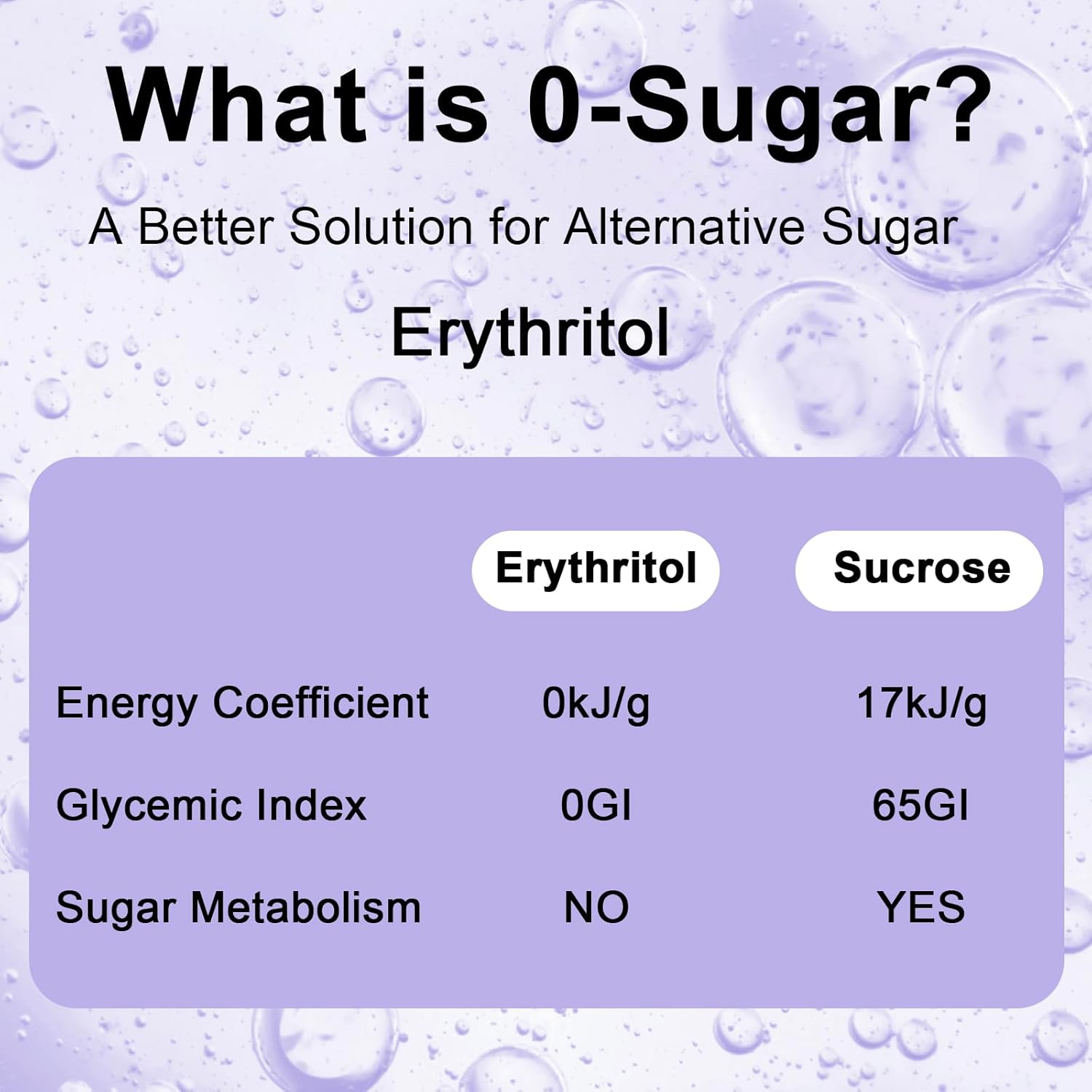 What is 0-Sugar?

A Better Solution for Alternative Sugar

Erythritol

| | Erythritol | Sucrose |
|---|---|---|
| Energy Coefficient | 0kJ/g | 17kJ/g |
| Glycemic Index | 0GI | 65GI |
| Sugar Metabolism | NO | YES |